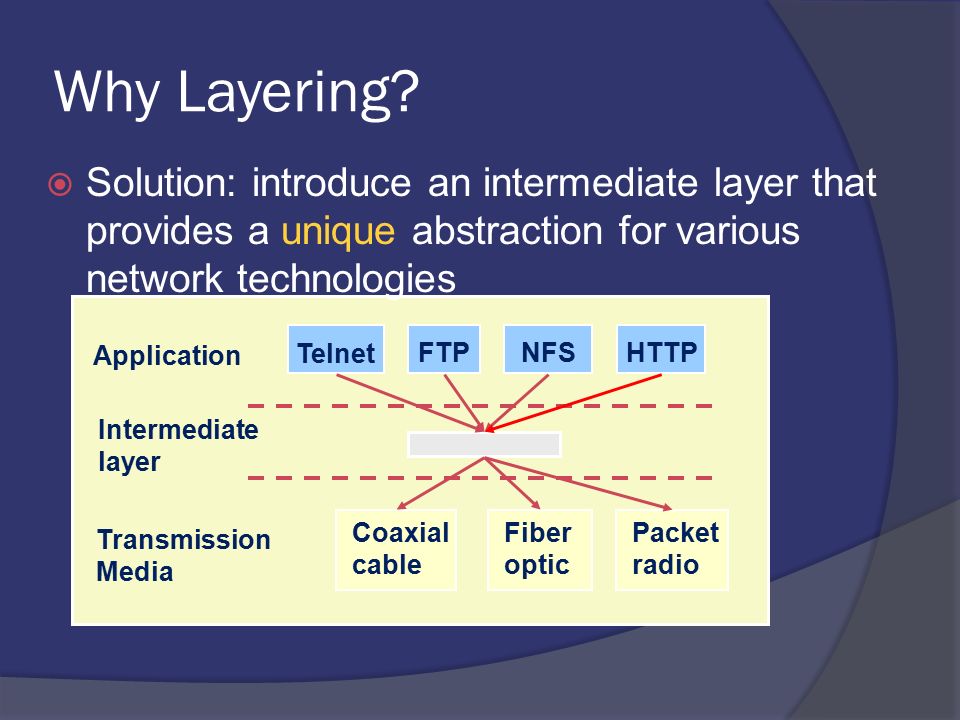 Why Layering?

Solution: introduce an intermediate layer that provides a unique abstraction for various network technologies

Application

Telnet

FTP

NFS

HTTP

Intermediate layer

Transmission Media

Coaxial cable

Fiber optic

Packet radio